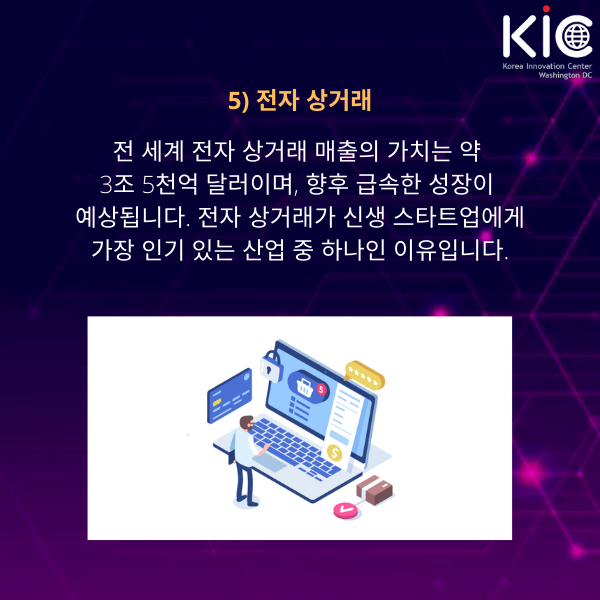 KIC
Korea Innovation Center
Washington DC

5) 전자 상거래

전 세계 전자 상거래 매출의 가치는 약 3조 5천억 달러이며, 향후 급속한 성장이 예상됩니다. 전자 상거래가 신생 스타트업에게 가장 인기 있는 산업 중 하나인 이유입니다.

$
$